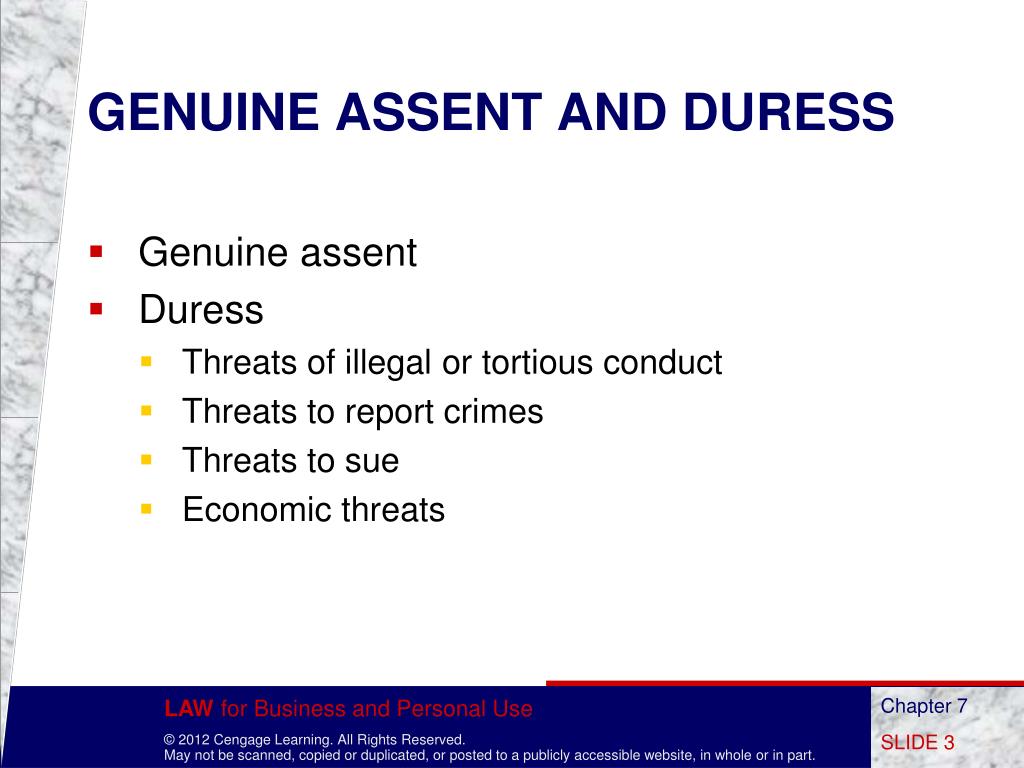 GENUINE ASSENT AND DURESS

- Genuine assent
- Duress
  - Threats of illegal or tortious conduct
  - Threats to report crimes
  - Threats to sue
  - Economic threats

LAW for Business and Personal Use

© 2012 Cengage Learning. All Rights Reserved.
May not be scanned, copied or duplicated, or posted to a publicly accessible website, in whole or in part.

Chapter 7

SLIDE 3